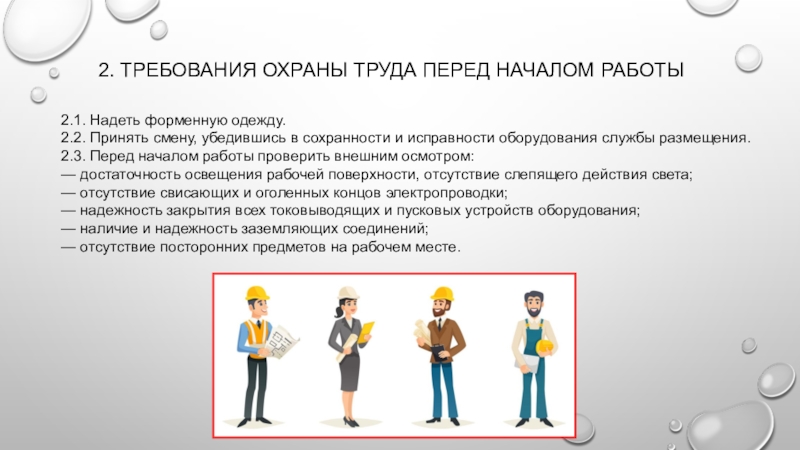 2. ТРЕБОВАНИЯ ОХРАНЫ ТРУДА ПЕРЕД НАЧАЛОМ РАБОТЫ

2.1. Надеть форменную одежду.
2.2. Принять смену, убедившись в сохранности и исправности оборудования службы размещения.
2.3. Перед началом работы проверить внешним осмотром:
— достаточность освещения рабочей поверхности, отсутствие слепящего действия света;
— отсутствие свисающих и оголенных концов электропроводки;
— надежность закрытия всех токовыводящих и пусковых устройств оборудования;
— наличие и надежность заземляющих соединений;
— отсутствие посторонних предметов на рабочем месте.